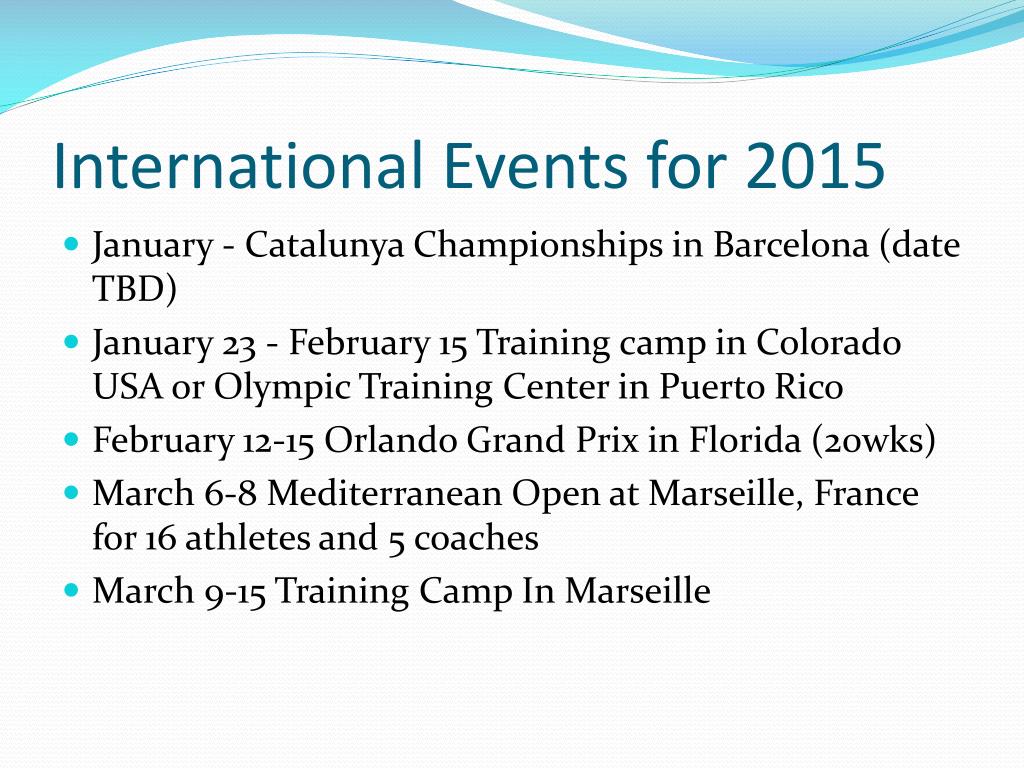 International Events for 2015

- January - Catalunya Championships in Barcelona (date TBD)
- January 23 - February 15 Training camp in Colorado USA or Olympic Training Center in Puerto Rico
- February 12-15 Orlando Grand Prix in Florida (20wks)
- March 6-8 Mediterranean Open at Marseille, France for 16 athletes and 5 coaches
- March 9-15 Training Camp In Marseille